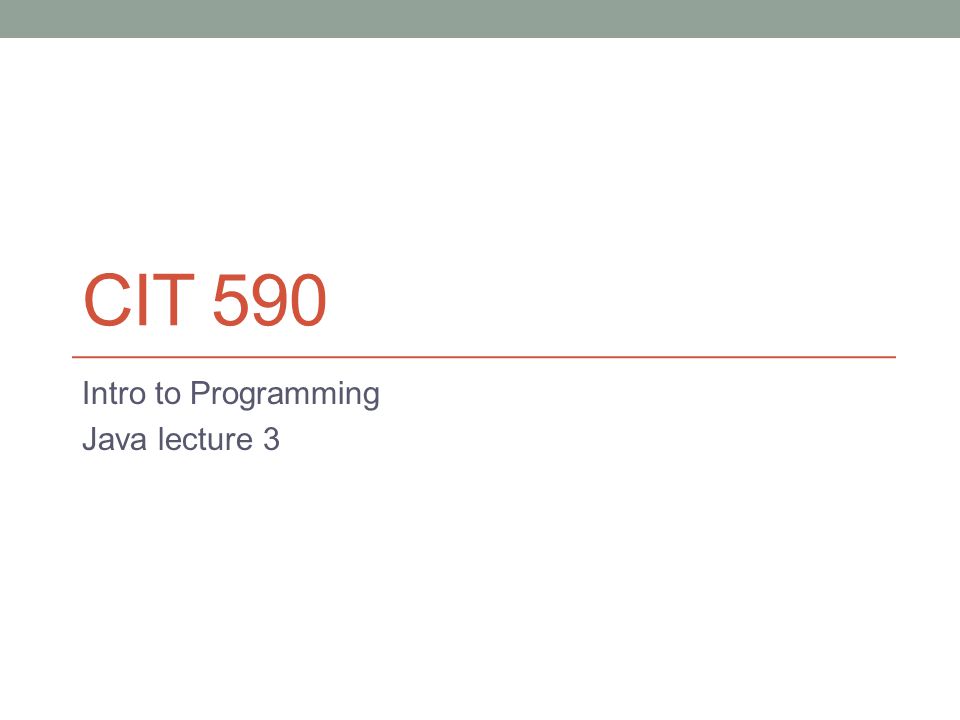 CIT 590

Intro to Programming
Java lecture 3